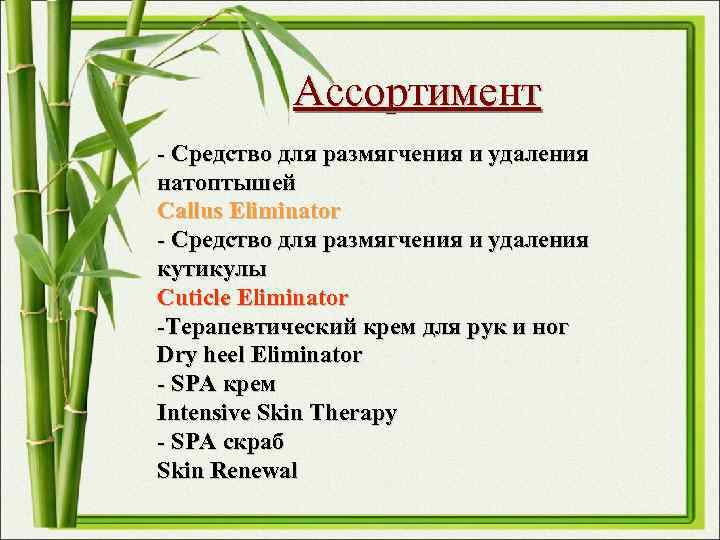 Ассортимент

- Средство для размягчения и удаления натоптышей
Callus Eliminator
- Средство для размягчения и удаления кутикулы
Cuticle Eliminator
-Терапевтический крем для рук и ног
Dry heel Eliminator
- SPA крем
Intensive Skin Therapy
- SPA скраб
Skin Renewal